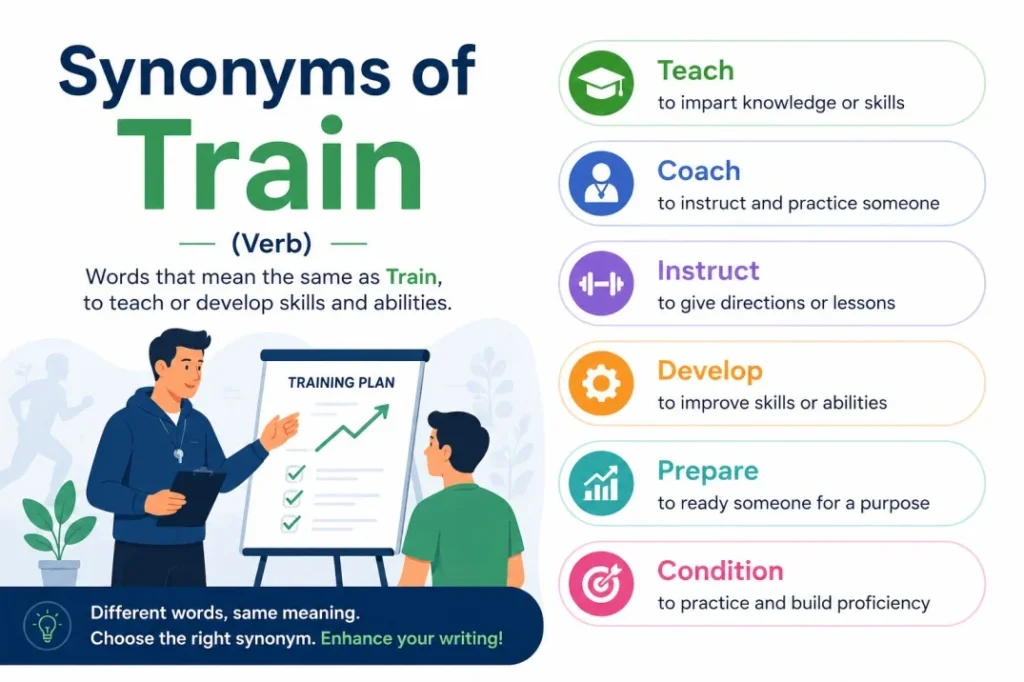 Synonyms of
Train

(Verb)

Words that mean the same as Train, to teach or develop skills and abilities.

TRAINING PLAN

Different words, same meaning.
Choose the right synonym. Enhance your writing!

Teach
to impart knowledge or skills

Coach
to instruct and practice someone

Instruct
to give directions or lessons

Develop
to improve skills or abilities

Prepare
to ready someone for a purpose

Condition
to practice and build proficiency